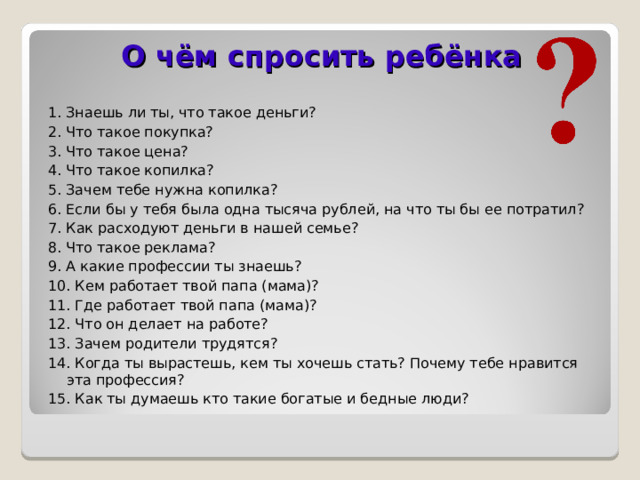 О чём спросить ребёнка

?

1. Знаешь ли ты, что такое деньги?
2. Что такое покупка?
3. Что такое цена?
4. Что такое копилка?
5. Зачем тебе нужна копилка?
6. Если бы у тебя была одна тысяча рублей, на что ты бы ее потратил?
7. Как расходуют деньги в нашей семье?
8. Что такое реклама?
9. А какие профессии ты знаешь?
10. Кем работает твой папа (мама)?
11. Где работает твой папа (мама)?
12. Что он делает на работе?
13. Зачем родители трудятся?
14. Когда ты вырастешь, кем ты хочешь стать? Почему тебе нравится эта профессия?
15. Как ты думаешь кто такие богатые и бедные люди?